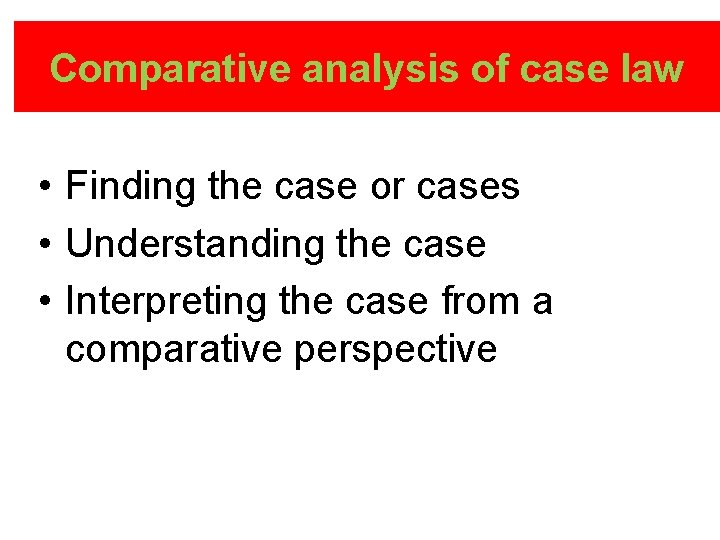 Comparative analysis of case law

• Finding the case or cases
• Understanding the case
• Interpreting the case from a comparative perspective